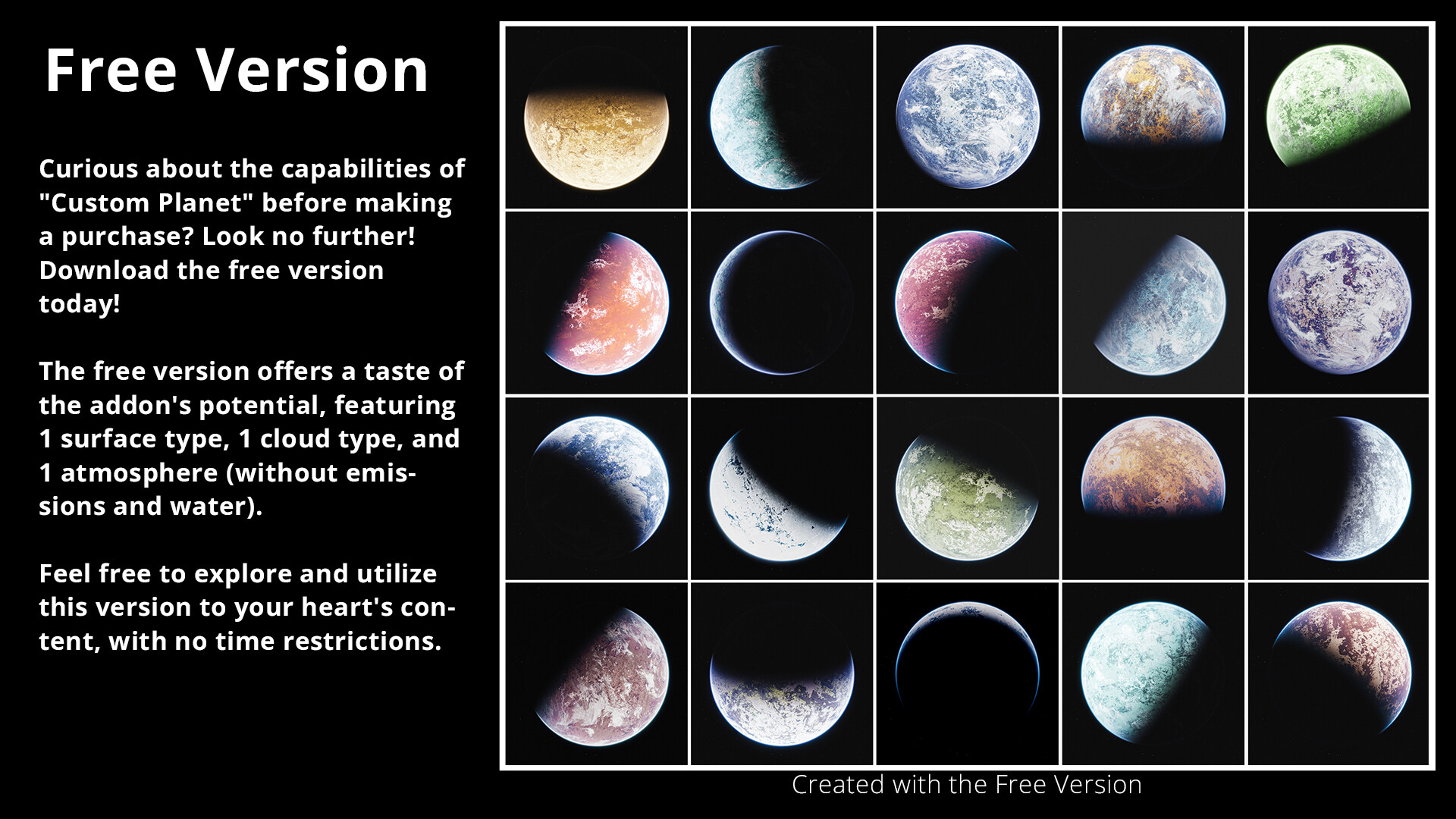 Free Version

Curious about the capabilities of "Custom Planet" before making a purchase? Look no further! Download the free version today!

The free version offers a taste of the addon's potential, featuring 1 surface type, 1 cloud type, and 1 atmosphere (without emissions and water).

Feel free to explore and utilize this version to your heart's content, with no time restrictions.

Created with the Free Version